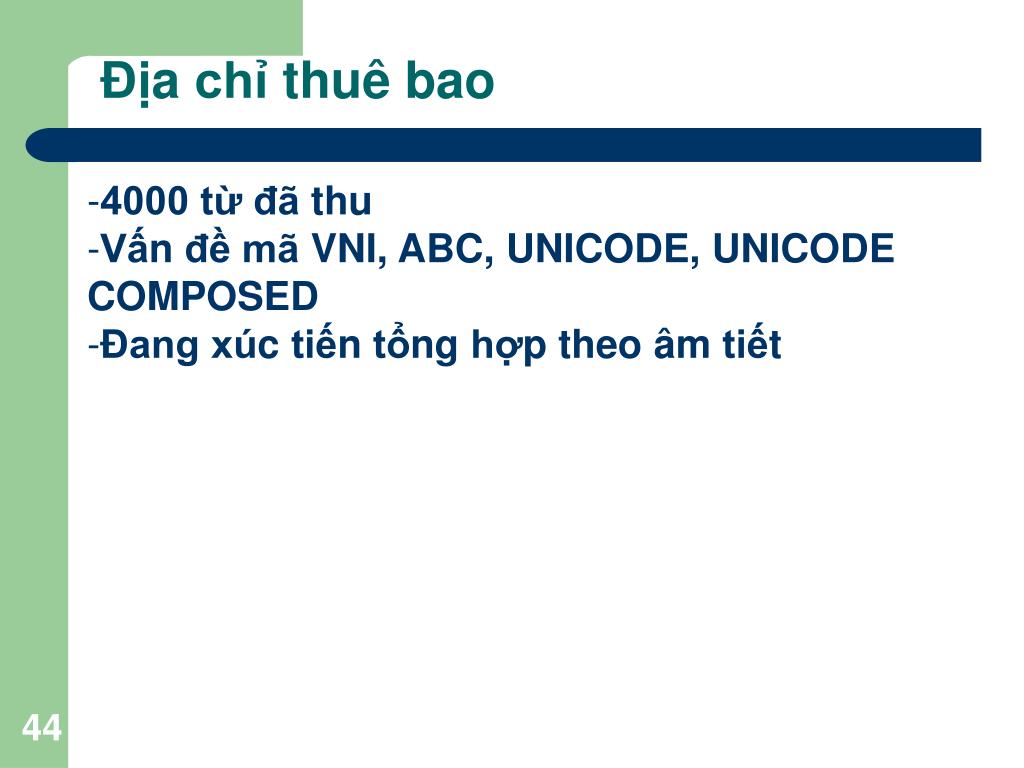 Địa chỉ thuê bao

-4000 từ đã thu
-Vấn đề mã VNI, ABC, UNICODE, UNICODE COMPOSED
-Đang xúc tiến tổng hợp theo âm tiết

44